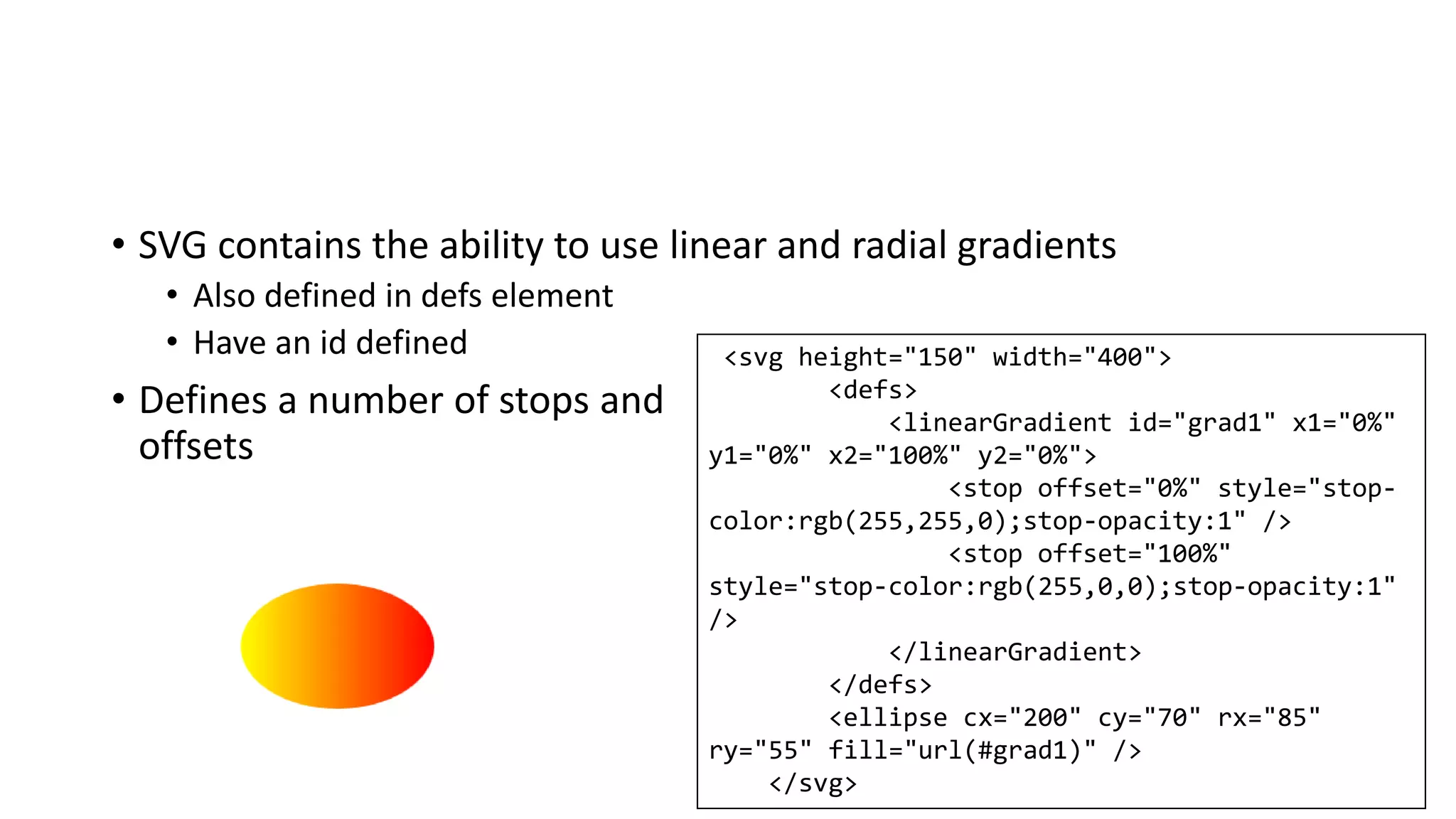 • SVG contains the ability to use linear and radial gradients
  • Also defined in defs element
  • Have an id defined
• Defines a number of stops and offsets

<svg height="150" width="400">
  <defs>
    <linearGradient id="grad1" x1="0%" y1="0%" x2="100%" y2="0%">
      <stop offset="0%" style="stop-color:rgb(255,255,0);stop-opacity:1" />
      <stop offset="100%" style="stop-color:rgb(255,0,0);stop-opacity:1" />
    </linearGradient>
  </defs>
  <ellipse cx="200" cy="70" rx="85" ry="55" fill="url(#grad1)" />
</svg>